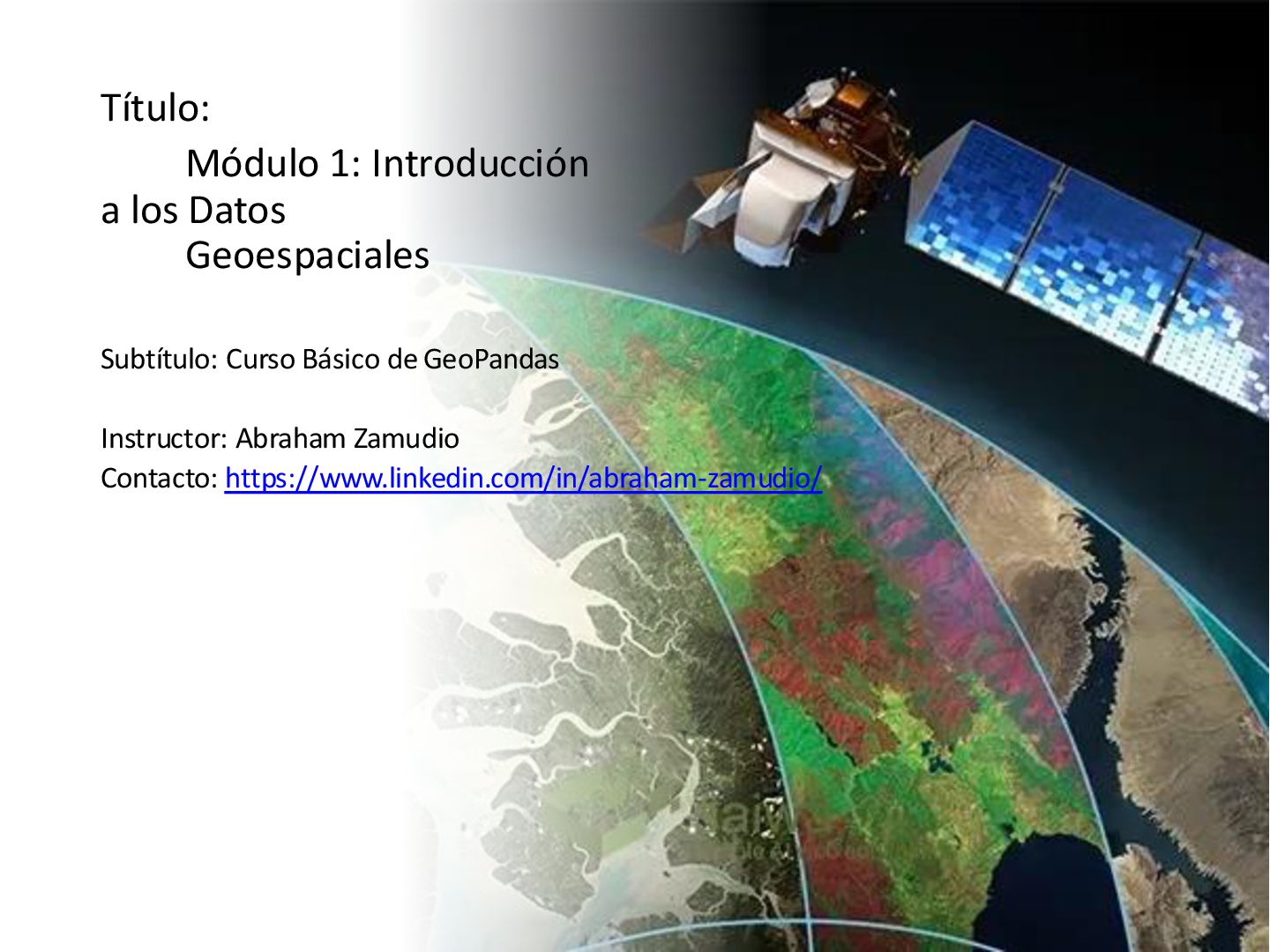 Título:

Módulo 1: Introducción a los Datos Geoespaciales

Subtítulo: Curso Básico de GeoPandas

Instructor: Abraham Zamudio
Contacto: https://www.linkedin.com/in/abraham-zamudio/